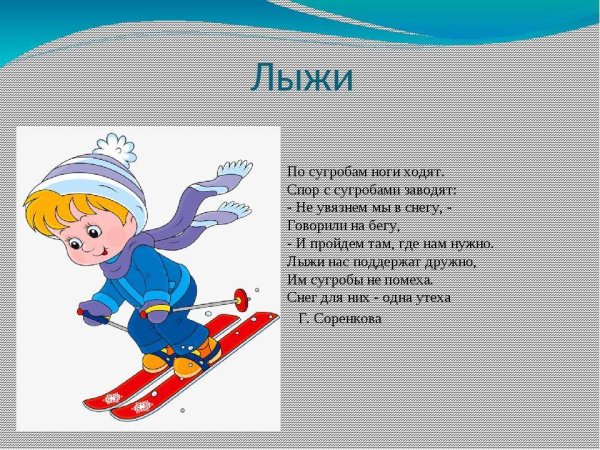 Лыжи

По сугробам ноги ходят.
Спор с сугробами заводят:
- Не увязнем мы в снегу, -
Говорили на бегу,
- И пройдем там, где нам нужно.
Лыжи нас поддержат дружно,
Им сугробы не помеха.
Снег для них - одна утеха

Г. Соренкова